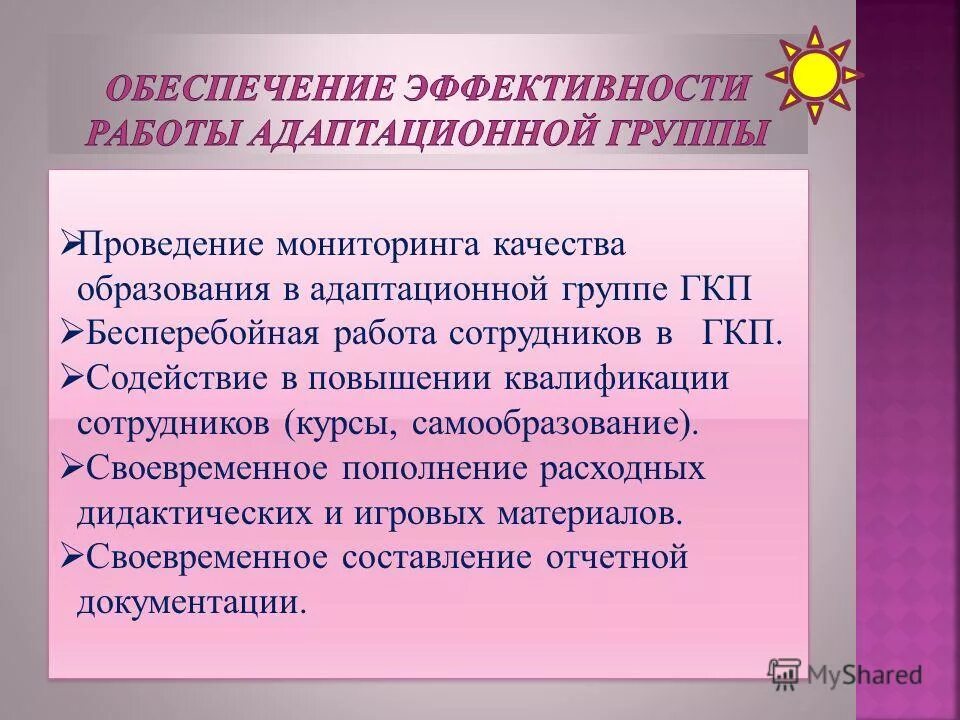 ОБЕСПЕЧЕНИЕ ЭФФЕКТИВНОСТИ РАБОТЫ АДАПТАЦИОННОЙ ГРУППЫ

➢Проведение мониторинга качества образования в адаптационной группе ГКП
➢Бесперебойная работа сотрудников в ГКП.
➢Содействие в повышении квалификации сотрудников (курсы, самообразование).
➢Своевременное пополнение расходных дидактических и игровых материалов.
➢Своевременное составление отчетной документации.

MyShared